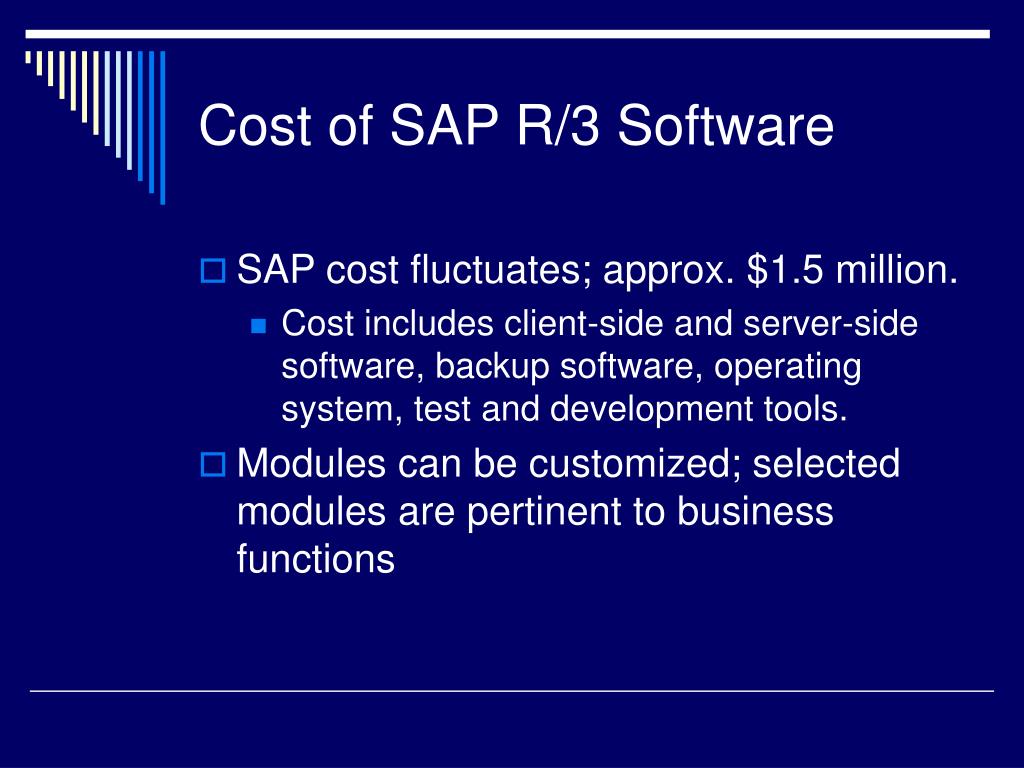 Cost of SAP R/3 Software

SAP cost fluctuates; approx. \$1.5 million.

Cost includes client-side and server-side software, backup software, operating system, test and development tools.

Modules can be customized; selected modules are pertinent to business functions